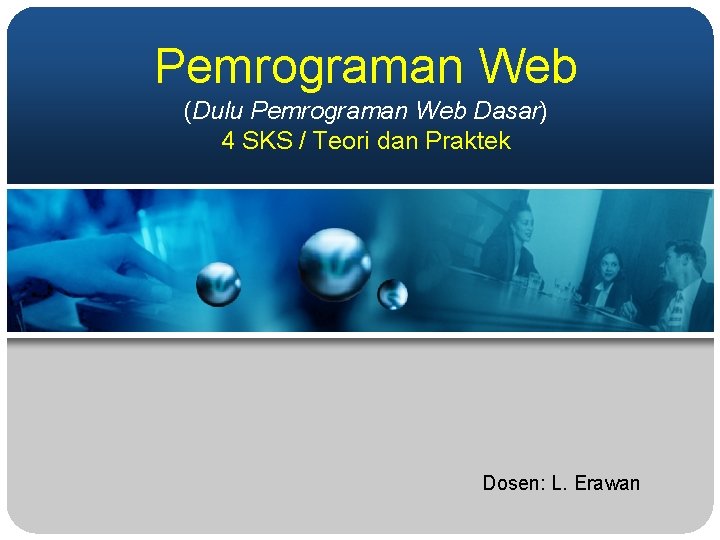 Pemrograman Web

(Dulu Pemrograman Web Dasar)

4 SKS / Teori dan Praktek

Dosen: L. Erawan